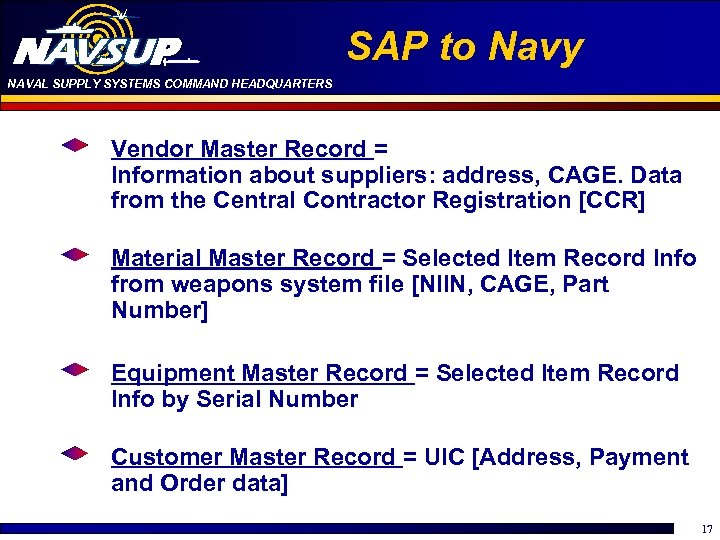 NAVSUP
NAVAL SUPPLY SYSTEMS COMMAND HEADQUARTERS

SAP to Navy

Vendor Master Record = Information about suppliers: address, CAGE. Data from the Central Contractor Registration [CCR]

Material Master Record = Selected Item Record Info from weapons system file [NIIN, CAGE, Part Number]

Equipment Master Record = Selected Item Record Info by Serial Number

Customer Master Record = UIC [Address, Payment and Order data]

17